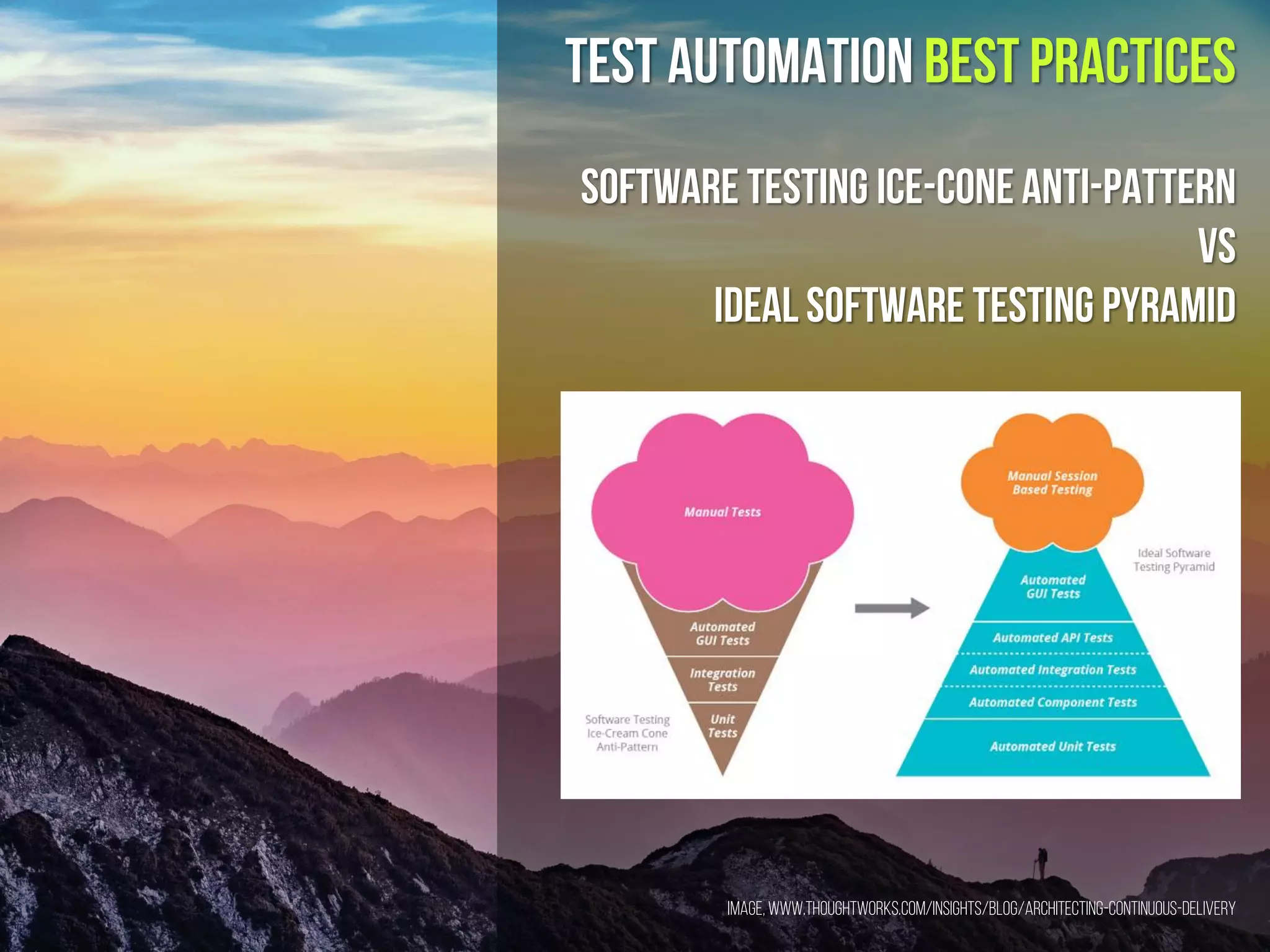 TEST AUTOMATION BEST PRACTICES

SOFTWARE TESTING ICE-CONE ANTI-PATTERN
VS
IDEAL SOFTWARE TESTING PYRAMID

Manual Tests

Automated GUI Tests

Integration Tests

Unit Tests

Software Testing Ice-Cream Cone Anti-Pattern

Manual Session Based Testing

Ideal Software Testing Pyramid

Automated GUI Tests

Automated API Tests

Automated Integration Tests

Automated Component Tests

Automated Unit Tests

IMAGE, WWW.THOUGHTWORKS.COM/INSIGHTS/BLOG/ARCHITECTING-CONTINUOUS-DELIVERY